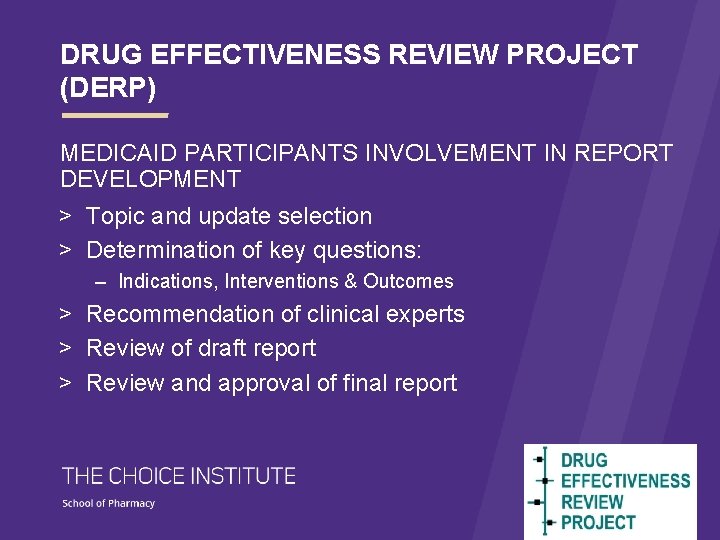 DRUG EFFECTIVENESS REVIEW PROJECT (DERP)

MEDICAID PARTICIPANTS INVOLVEMENT IN REPORT DEVELOPMENT

> Topic and update selection
> Determination of key questions:
– Indications, Interventions & Outcomes
> Recommendation of clinical experts
> Review of draft report
> Review and approval of final report

THE CHOICE INSTITUTE
School of Pharmacy

DRUG EFFECTIVENESS REVIEW PROJECT